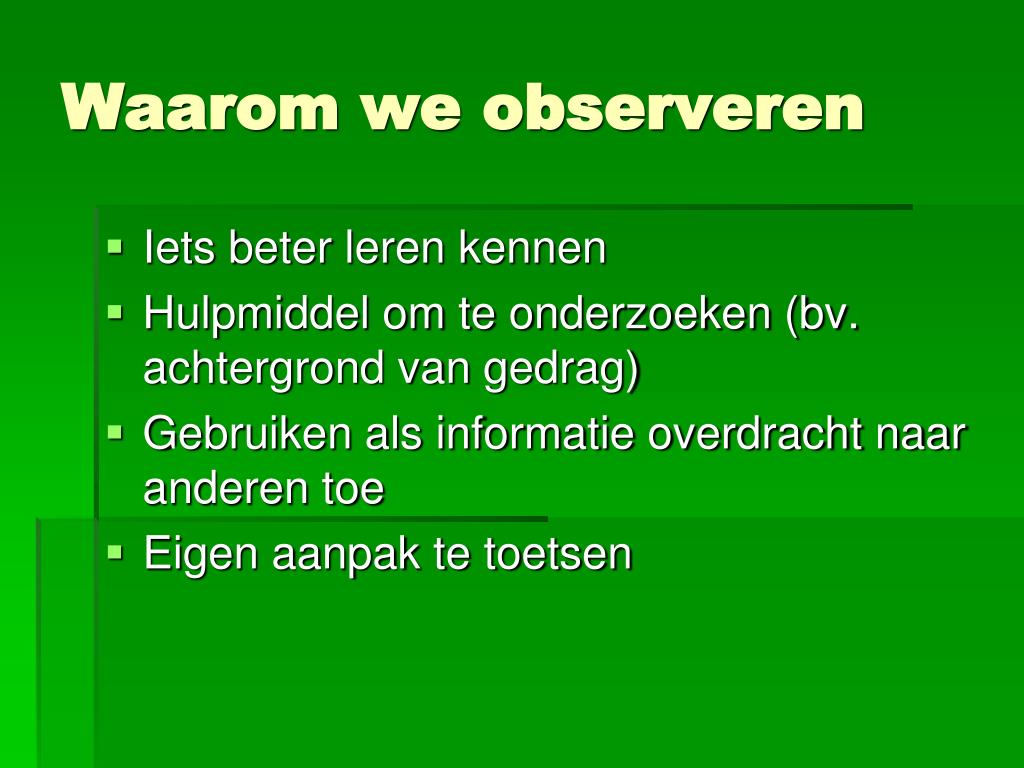 Waarom we observeren

- Iets beter leren kennen
- Hulpmiddel om te onderzoeken (bv. achtergrond van gedrag)
- Gebruiken als informatie overdracht naar anderen toe
- Eigen aanpak te toetsen